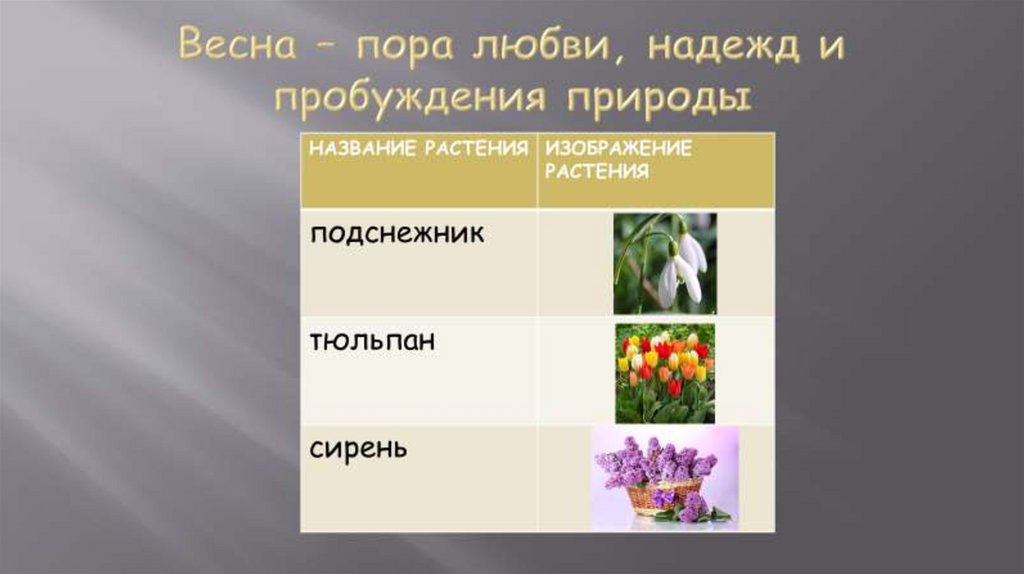 Весна – пора любви, надежд и пробуждения природы

| НАЗВАНИЕ РАСТЕНИЯ | ИЗОБРАЖЕНИЕ РАСТЕНИЯ |
|---|---|
| подснежник | |
| тюльпан | |
| сирень | |